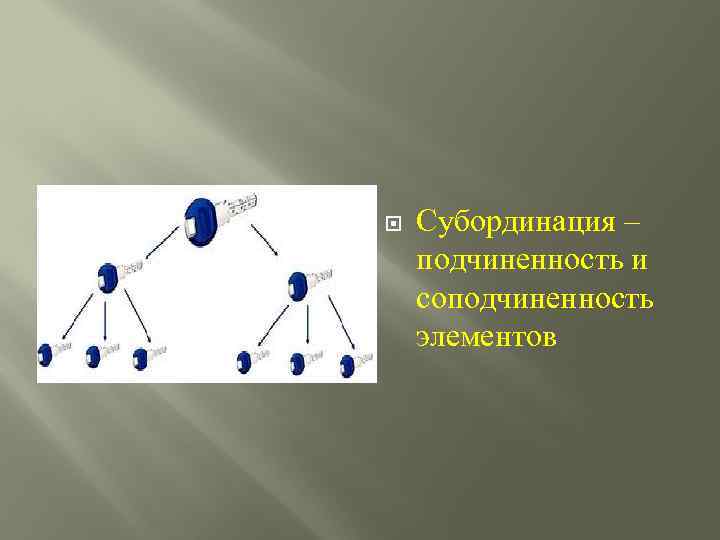 Субординация – подчиненность и соподчиненность элементов